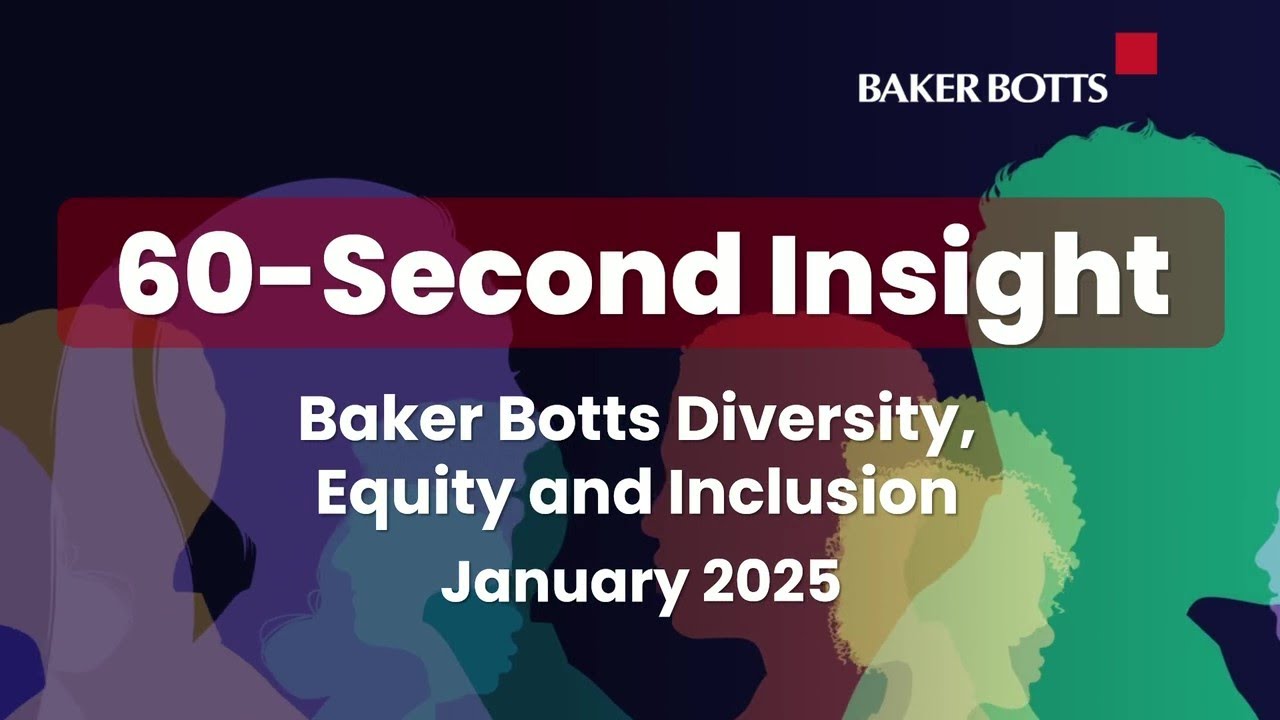 BAKER BOTTS

60-Second Insight

Baker Botts Diversity, Equity and Inclusion

January 2025